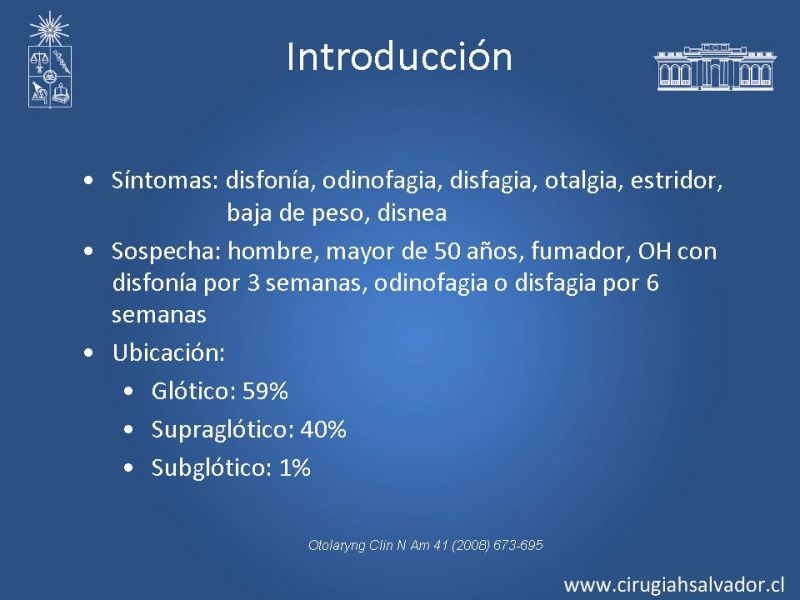 Introducción

• Síntomas: disfonía, odinofagia, disfagia, otalgia, estridor, baja de peso, disnea
• Sospecha: hombre, mayor de 50 años, fumador, OH con disfonía por 3 semanas, odinofagia o disfagia por 6 semanas
• Ubicación:
  • Glótico: 59%
  • Supraglótico: 40%
  • Subglótico: 1%

Otolaryng Clin N Am 41 (2008) 673-695

www.cirugiahsalvador.cl